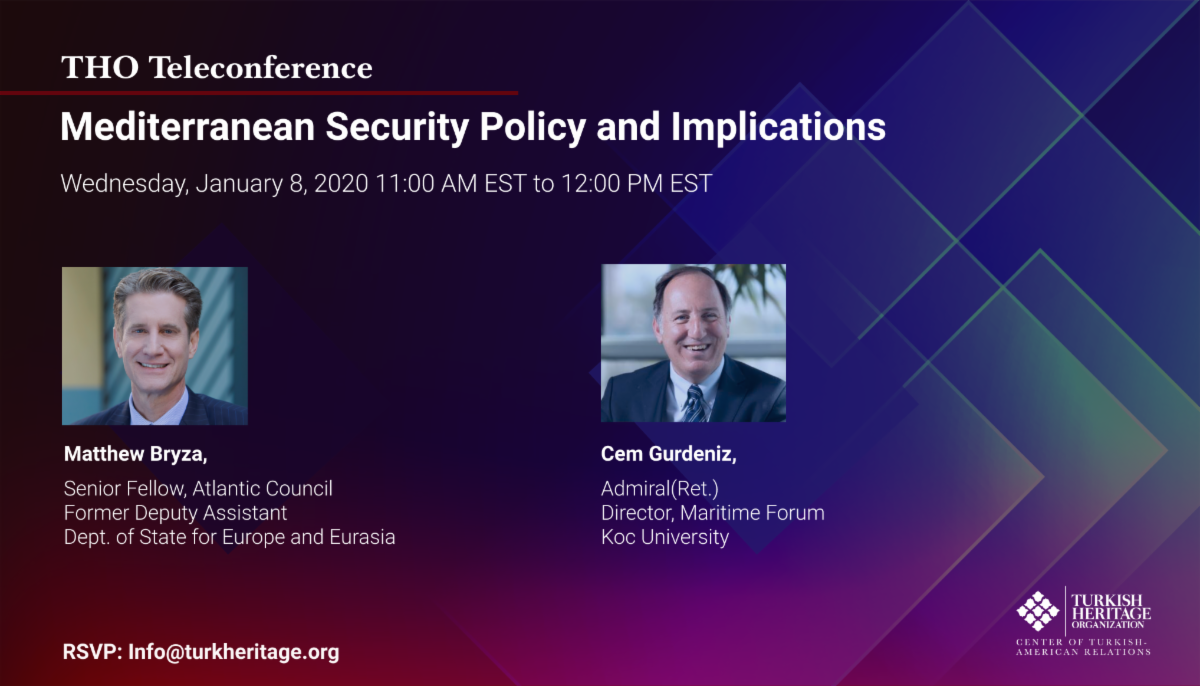 THO Teleconference

Mediterranean Security Policy and Implications

Wednesday, January 8, 2020 11:00 AM EST to 12:00 PM EST

Matthew Bryza,

Senior Fellow, Atlantic Council
Former Deputy Assistant
Dept. of State for Europe and Eurasia

Cem Gurdeniz,

Admiral(Ret.)
Director, Maritime Forum
Koc University

RSVP: Info@turkheritage.org

TURKISH HERITAGE ORGANIZATION
CENTER OF TURKISH-AMERICAN RELATIONS